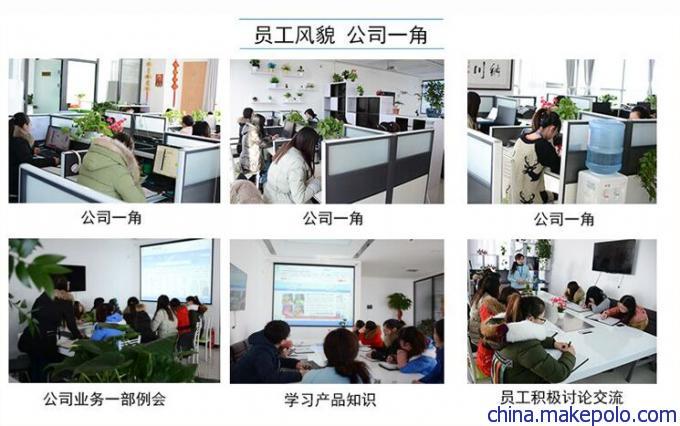 员工风貌 公司一角

公司一角

公司一角

公司一角

公司业务一部例会

学习产品知识

员工积极讨论交流

china.makepolo.com